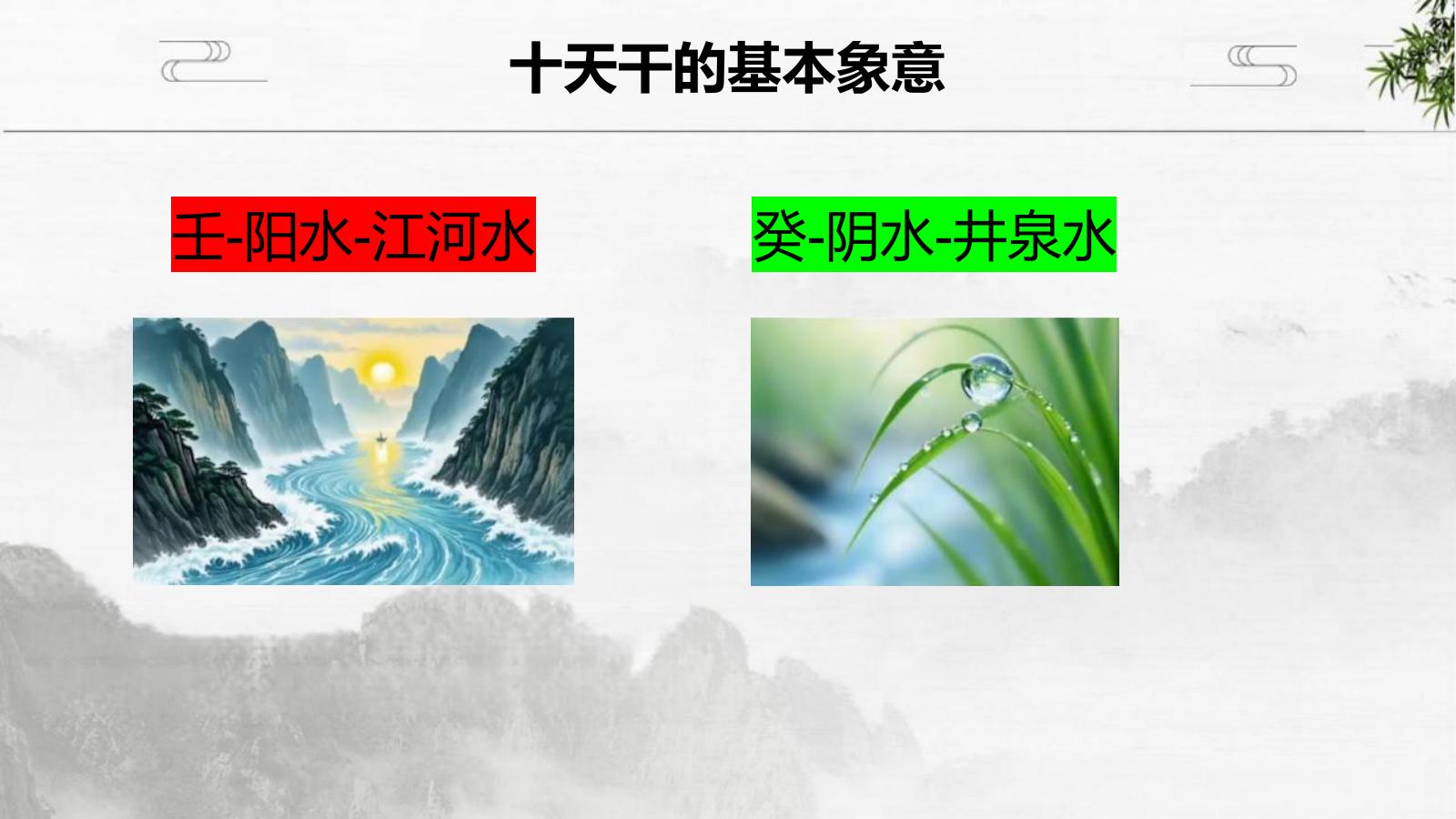 十天干的基本象意

壬-阳水-江河水

癸-阴水-井泉水